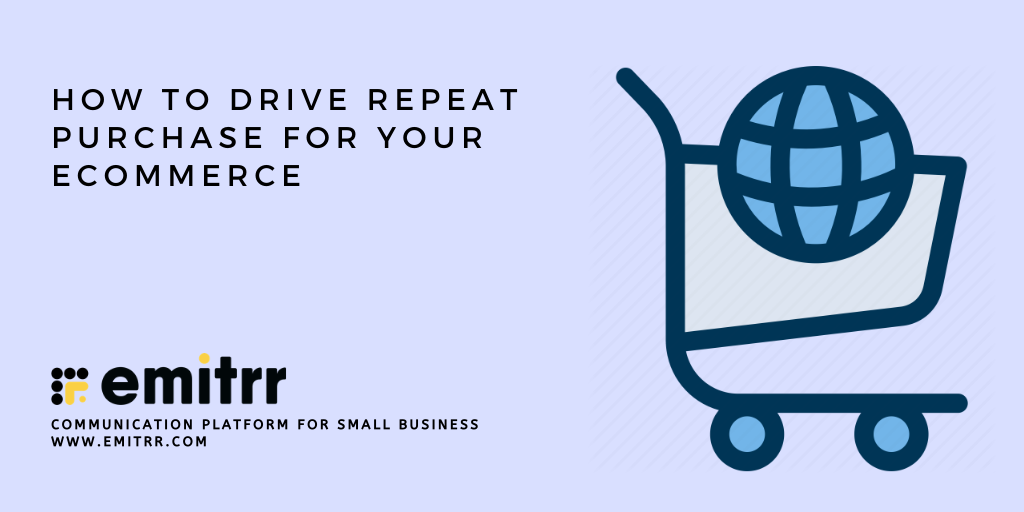 HOW TO DRIVE REPEAT PURCHASE FOR YOUR ECOMMERCE

emitrr

COMMUNICATION PLATFORM FOR SMALL BUSINESS
WWW.EMITRR.COM